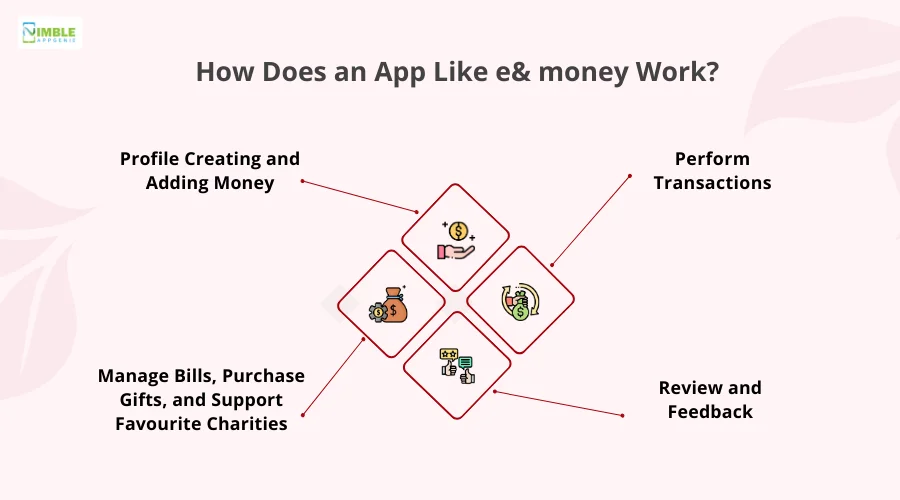 NIMBLE APPGENIE

How Does an App Like e& money Work?

Profile Creating and Adding Money

Perform Transactions

Manage Bills, Purchase Gifts, and Support Favourite Charities

Review and Feedback